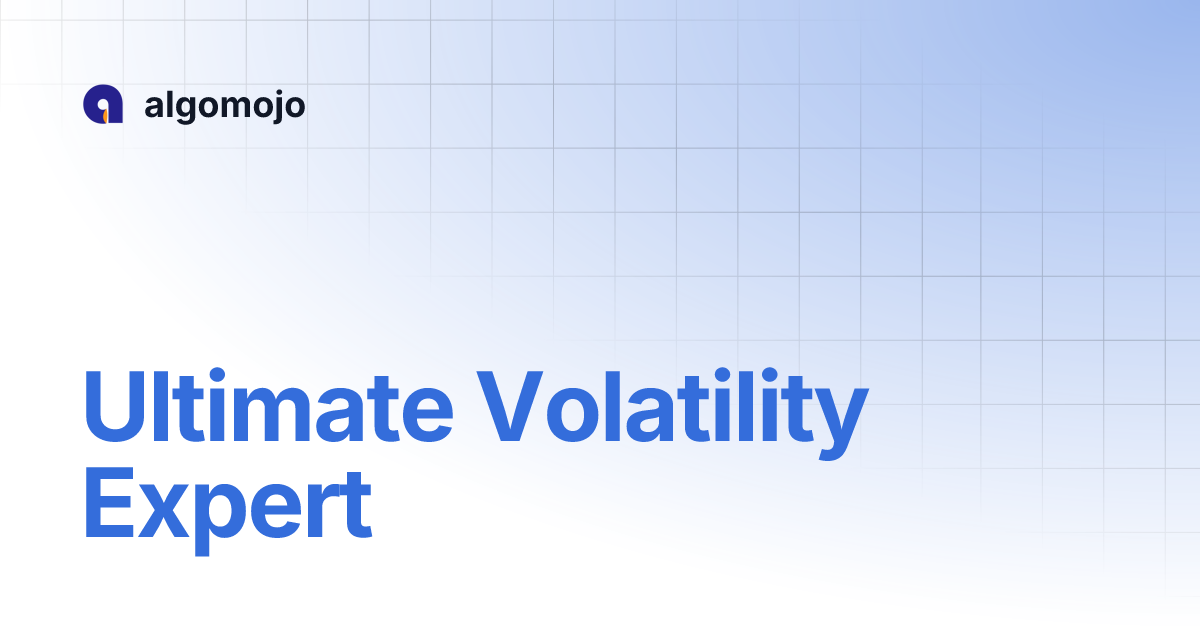 algomojo

Ultimate Volatility Expert